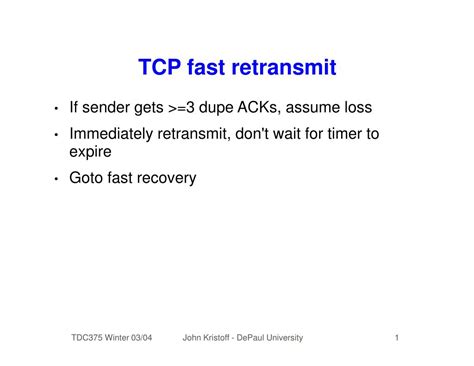 TCP fast retransmit

• If sender gets >=3 dupe ACKs, assume loss

• Immediately retransmit, don't wait for timer to expire

• Goto fast recovery

TDC375 Winter 03/04 John Kristoff - DePaul University 1